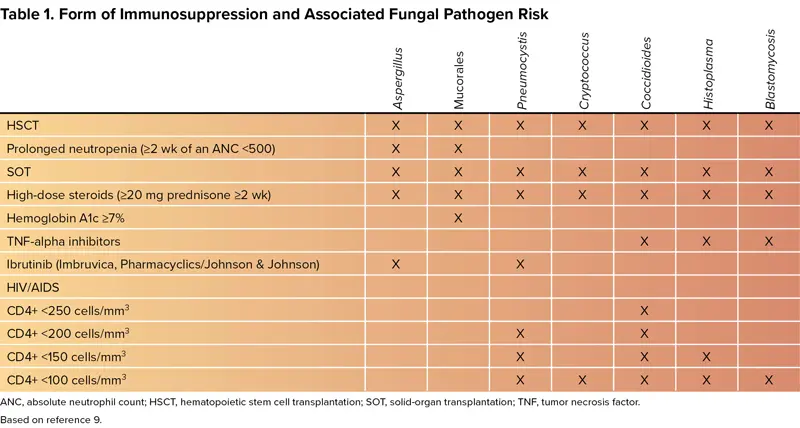 Table 1. Form of Immunosuppression and Associated Fungal Pathogen Risk

| | Aspergillus | Mucorales | Pneumocystis | Cryptococcus | Coccidioides | Histoplasma | Blastomycosis |
|---|---|---|---|---|---|---|---|
| HSCT | X | X | X | X | X | X | X |
| Prolonged neutropenia (≥2 wk of an ANC <500) | X | X | | | | | |
| SOT | X | X | X | X | X | X | X |
| High-dose steroids (≥20 mg prednisone ≥2 wk) | X | X | X | X | X | X | X |
| Hemoglobin A1c ≥7% | | X | | | | | |
| TNF-alpha inhibitors | | | | | X | X | X |
| Ibrutinib (Imbruvica, Pharmacyclics/Johnson & Johnson) | X | | X | | | | |
| HIV/AIDS | | | | | | | |
| CD4+ <250 cells/mm$^3$ | | | | | X | | |
| CD4+ <200 cells/mm$^3$ | | | X | | X | | |
| CD4+ <150 cells/mm$^3$ | | | X | | X | X | |
| CD4+ <100 cells/mm$^3$ | | | X | X | X | X | X |

ANC, absolute neutrophil count; HSCT, hematopoietic stem cell transplantation; SOT, solid-organ transplantation; TNF, tumor necrosis factor.

Based on reference 9.